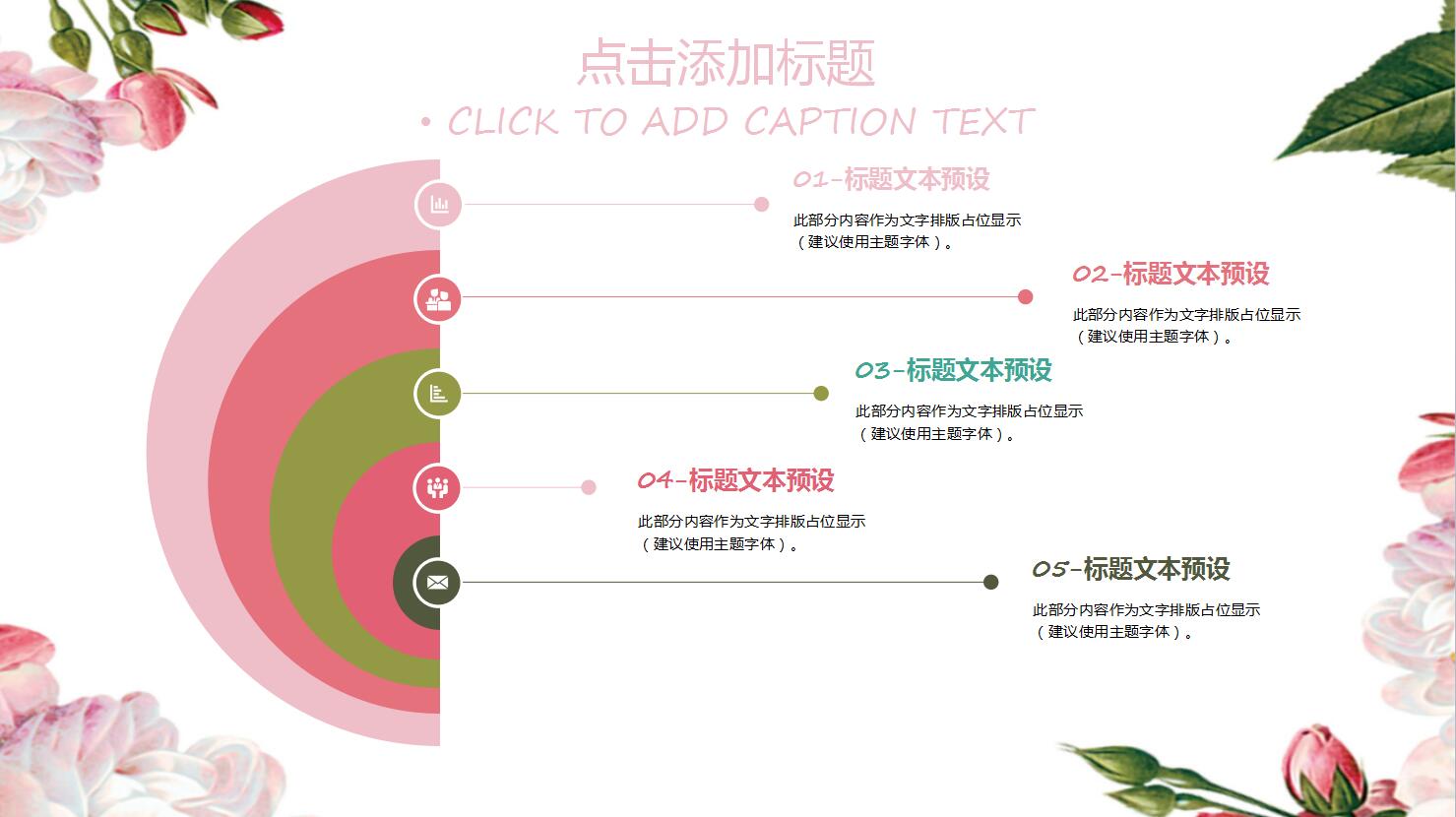 点击添加标题

• CLICK TO ADD CAPTION TEXT

01-标题文本预设

此部分内容作为文字排版占位显示（建议使用主题字体）。

02-标题文本预设

此部分内容作为文字排版占位显示（建议使用主题字体）。

03-标题文本预设

此部分内容作为文字排版占位显示（建议使用主题字体）。

04-标题文本预设

此部分内容作为文字排版占位显示（建议使用主题字体）。

05-标题文本预设

此部分内容作为文字排版占位显示（建议使用主题字体）。